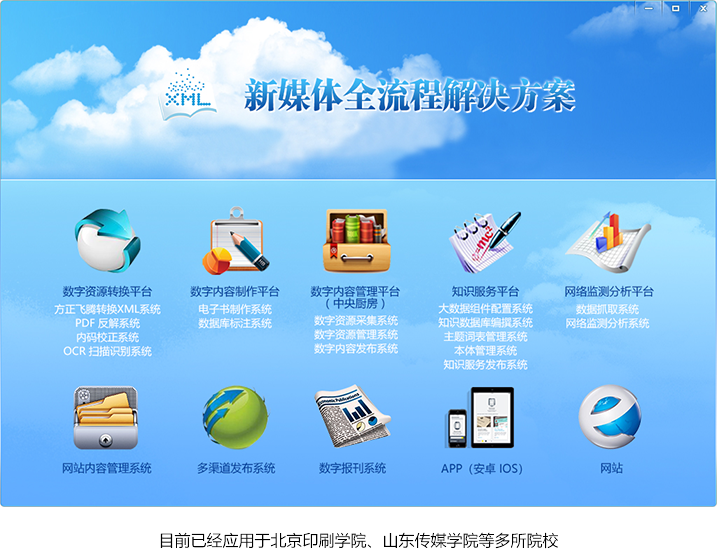 XML

新媒体全流程解决方案

数字资源转换平台
方正飞腾转换XML系统
PDF 反解系统
内码校正系统
OCR 扫描识别系统

数字内容制作平台
电子书制作系统
数据库标注系统

数字内容管理平台
（中央厨房）
数字资源采集系统
数字资源管理系统
数字内容发布系统

知识服务平台
大数据组件配置系统
知识数据库编撰系统
主题词表管理系统
本体管理系统
知识服务发布系统

网络监测分析平台
数据抓取系统
网络监测分析系统

网站内容管理系统

多渠道发布系统

数字报刊系统

APP（安卓 IOS）

网站

目前已经应用于北京印刷学院、山东传媒学院等多所院校